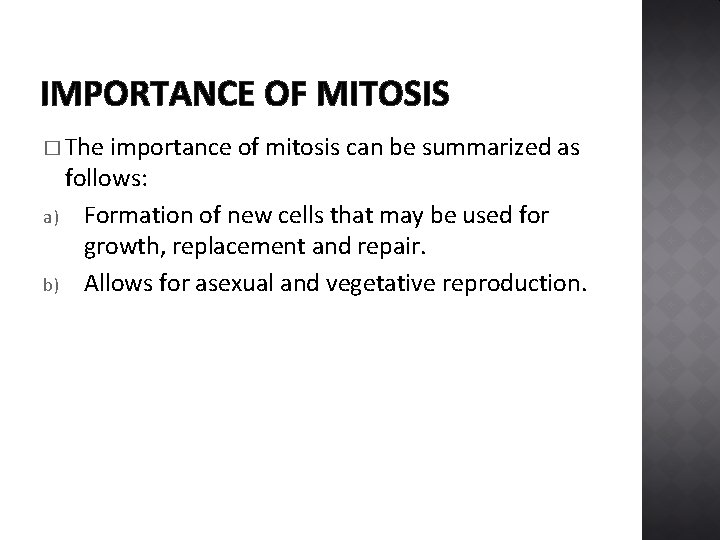 IMPORTANCE OF MITOSIS

□ The importance of mitosis can be summarized as follows:

a) Formation of new cells that may be used for growth, replacement and repair.

b) Allows for asexual and vegetative reproduction.